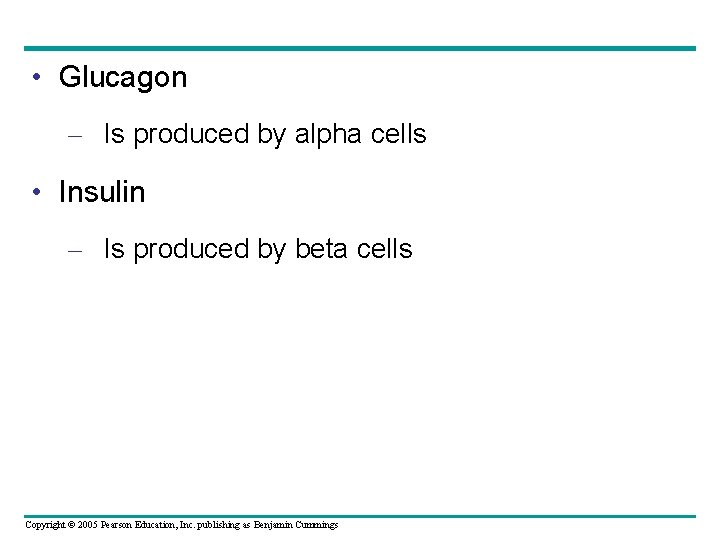 • Glucagon

– Is produced by alpha cells

• Insulin

– Is produced by beta cells

Copyright © 2005 Pearson Education, Inc. publishing as Benjamin Cummings